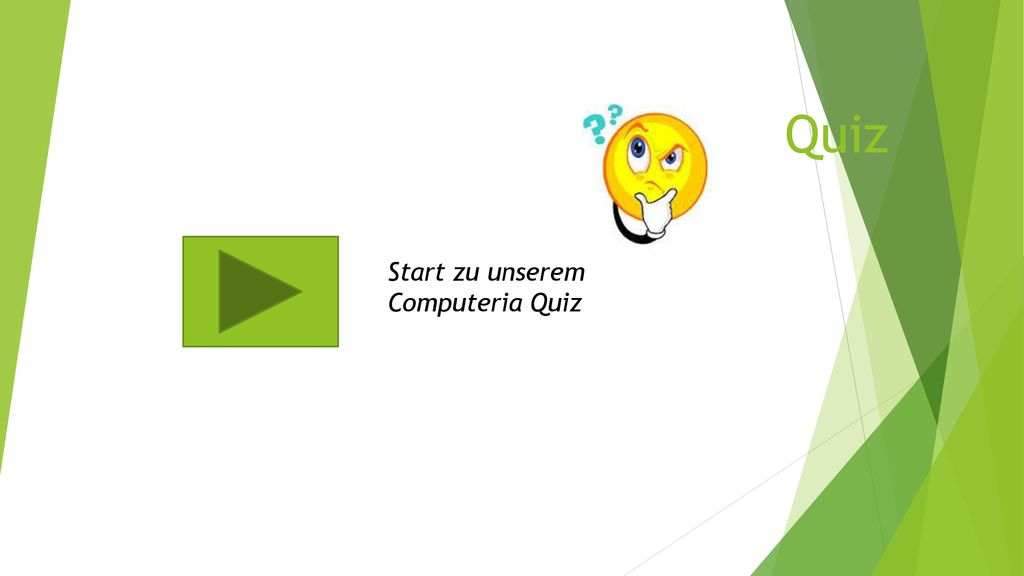 Quiz

Start zu unserem Computeria Quiz